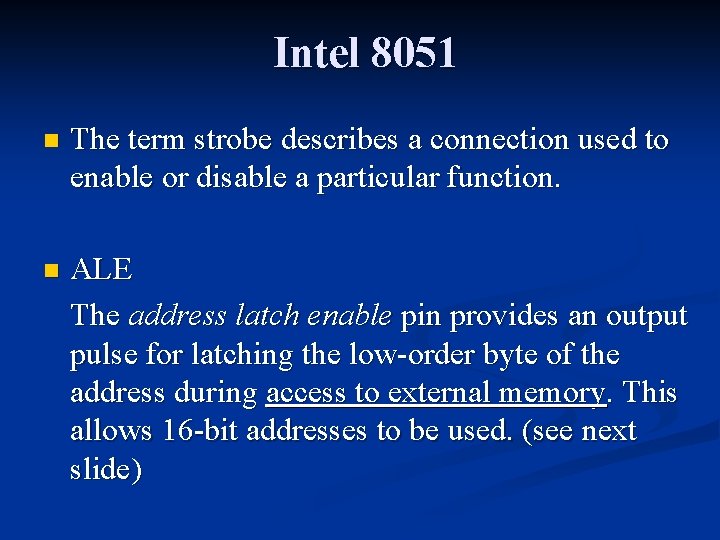 Intel 8051

The term strobe describes a connection used to enable or disable a particular function.

ALE

The address latch enable pin provides an output pulse for latching the low-order byte of the address during access to external memory. This allows 16-bit addresses to be used. (see next slide)